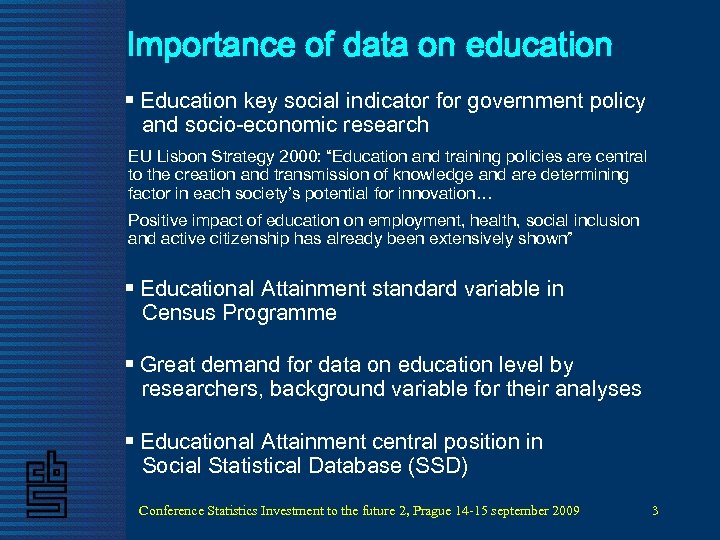 Importance of data on education

▪ Education key social indicator for government policy and socio-economic research

EU Lisbon Strategy 2000: "Education and training policies are central to the creation and transmission of knowledge and are determining factor in each society's potential for innovation…

Positive impact of education on employment, health, social inclusion and active citizenship has already been extensively shown"

▪ Educational Attainment standard variable in Census Programme

▪ Great demand for data on education level by researchers, background variable for their analyses

▪ Educational Attainment central position in Social Statistical Database (SSD)

cbs

Conference Statistics Investment to the future 2, Prague 14-15 september 2009

3